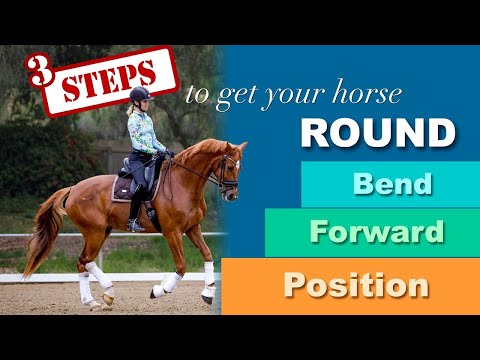 3 STEPS to get your horse ROUND

Bend

Forward

Position